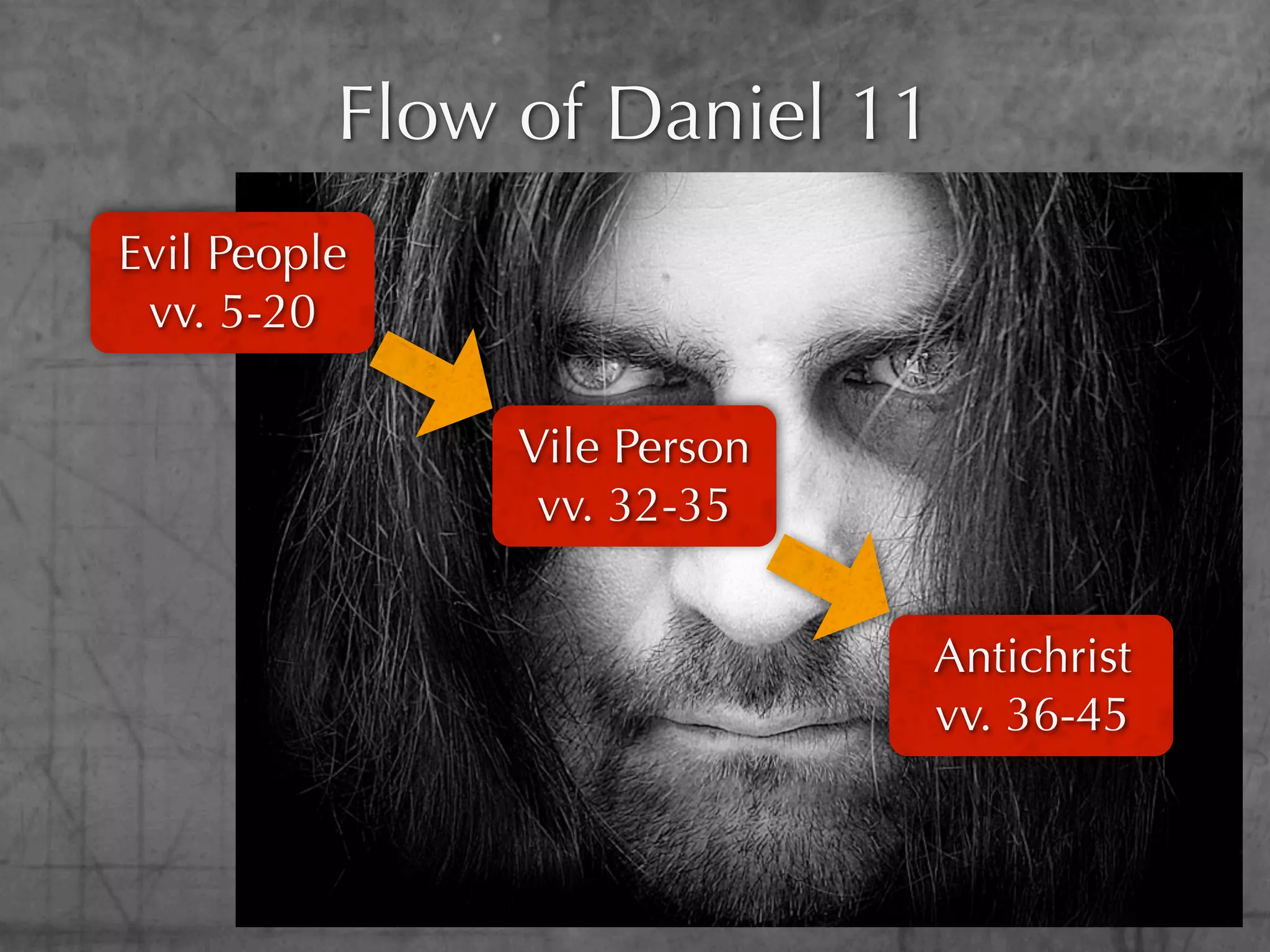 Flow of Daniel 11

Evil People
vv. 5-20

Vile Person
vv. 32-35

Antichrist
vv. 36-45